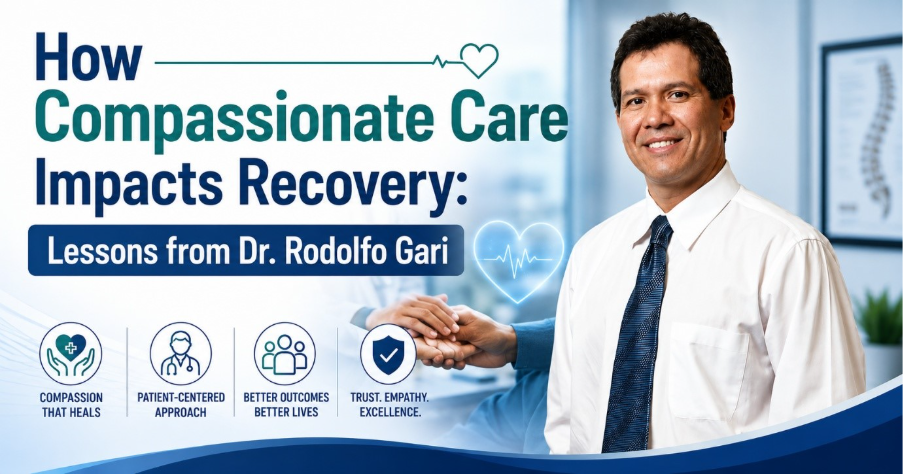 How Compassionate Care Impacts Recovery:

Lessons from Dr. Rodolfo Gari

COMPASSION THAT HEALS

PATIENT-CENTERED APPROACH

BETTER OUTCOMES BETTER LIVES

TRUST. EMPATHY. EXCELLENCE.